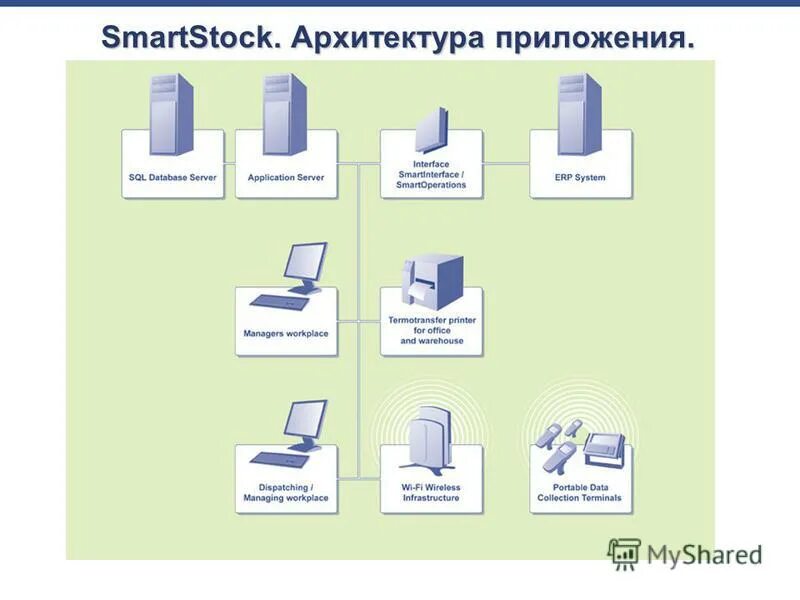 SmartStock. Архитектура приложения.

SQL Database Server

Application Server

Interface SmartInterface / SmartOperations

ERP System

Managers workplace

Termotransfer printer for office and warehouse

Dispatching / Managing workplace

Wi-Fi Wireless Infrastructure

Portable Data Collection Terminals

MyShared